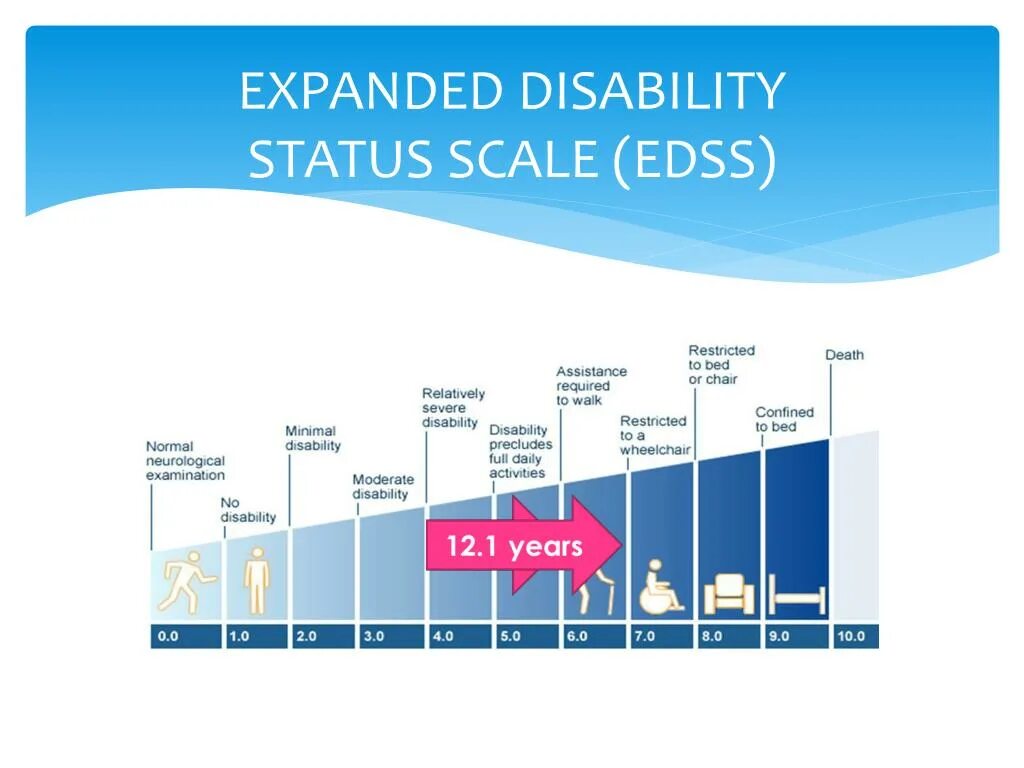 EXPANDED DISABILITY STATUS SCALE (EDSS)

Normal neurological examination

No disability

Minimal disability

Moderate disability

Relatively severe disability

Disability precludes full daily activities

Assistance required to walk

Restricted to a wheelchair

Restricted to bed or chair

Confined to bed

Death

12.1 years

0.0
1.0
2.0
3.0
4.0
5.0
6.0
7.0
8.0
9.0
10.0